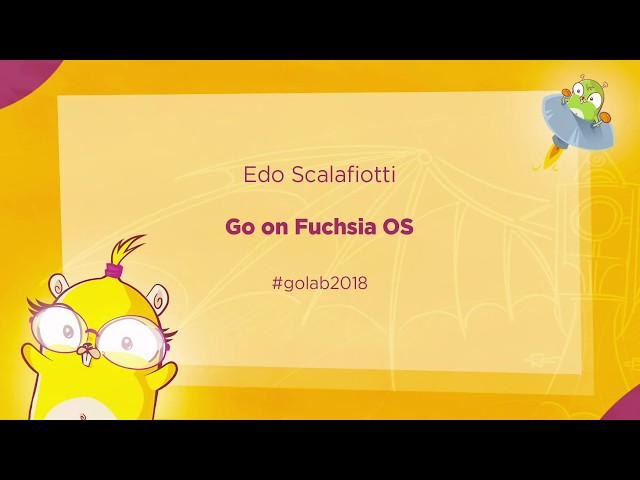 Edo Scalafiotti

Go on Fuchsia OS

#golab2018